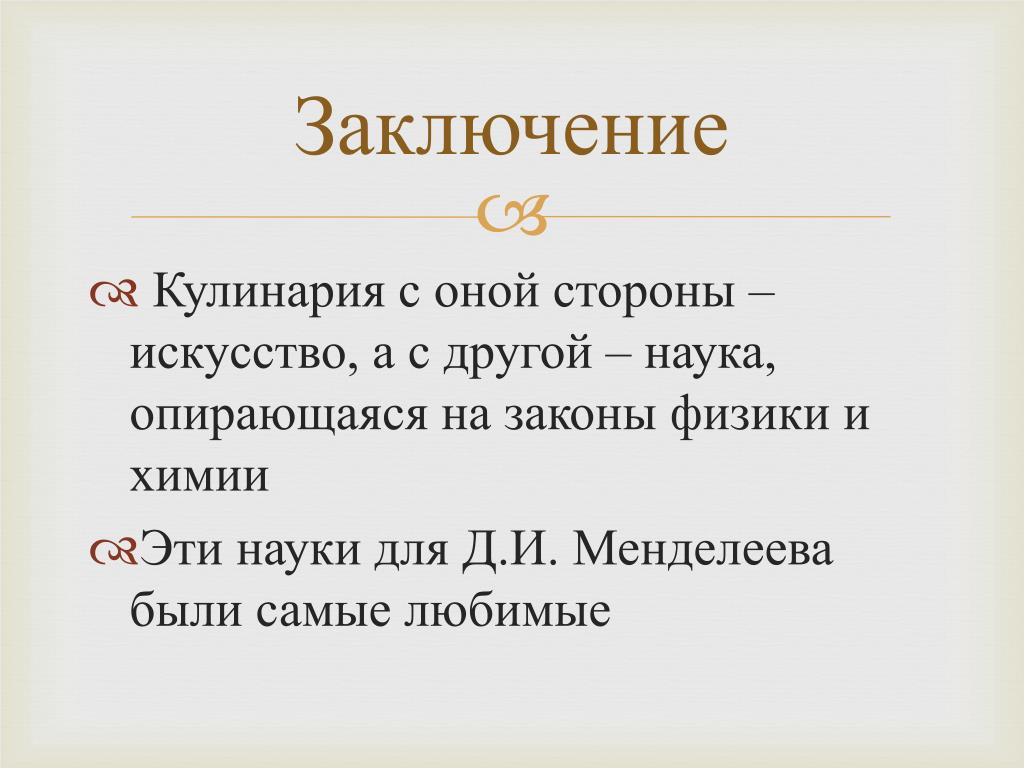 Заключение

Кулинария с оной стороны – искусство, а с другой – наука, опирающаяся на законы физики и химии

Эти науки для Д.И. Менделеева были самые любимые